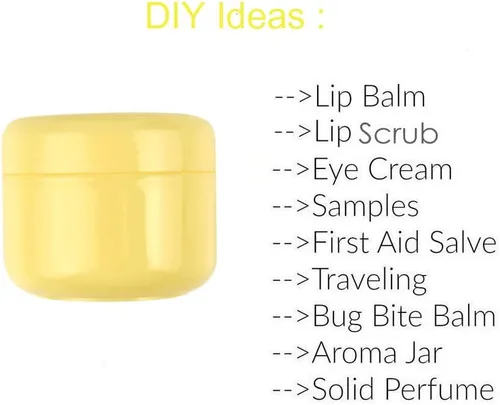 DIY Ideas :

-->Lip Balm
-->Lip Scrub
-->Eye Cream
-->Samples
-->First Aid Salve
-->Traveling
-->Bug Bite Balm
-->Aroma Jar
-->Solid Perfume